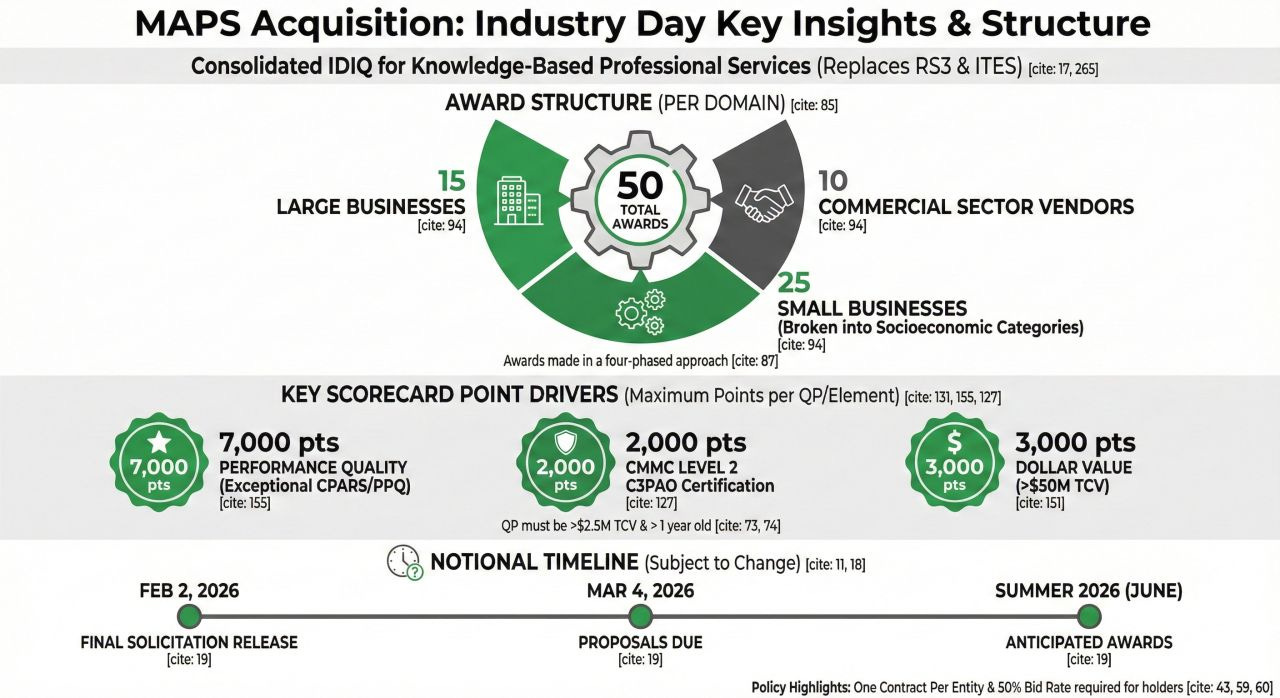 MAPS Acquisition: Industry Day Key Insights & Structure

Consolidated IDIQ for Knowledge-Based Professional Services (Replaces RS3 & ITES) [cite: 17, 265]

AWARD STRUCTURE (PER DOMAIN) [cite: 85]

15
LARGE BUSINESSES
[cite: 94]

50
TOTAL AWARDS

10
COMMERCIAL SECTOR VENDORS
[cite: 94]

25
SMALL BUSINESSES
(Broken into Socioeconomic Categories)
[cite: 94]

Awards made in a four-phased approach [cite: 87]

KEY SCORECARD POINT DRIVERS (Maximum Points per QP/Element) [cite: 131, 155, 127]

7,000 pts
7,000 pts
PERFORMANCE QUALITY
(Exceptional CPARS/PPQ)
[cite: 155]

2,000 pts
2,000 pts
CMMC LEVEL 2
C3PAO Certification
[cite: 127]

$
3,000 pts
3,000 pts
DOLLAR VALUE
(>$50M TCV)
[cite: 151]

QP must be >$2.5M TCV & > 1 year old [cite: 73, 74]

NOTIONAL TIMELINE (Subject to Change) [cite: 11, 18]

FEB 2, 2026
FINAL SOLICITATION RELEASE
[cite: 19]

MAR 4, 2026
PROPOSALS DUE
[cite: 19]

SUMMER 2026 (JUNE)
ANTICIPATED AWARDS
[cite: 19]

Policy Highlights: One Contract Per Entity & 50% Bid Rate required for holders [cite: 43, 59, 60]